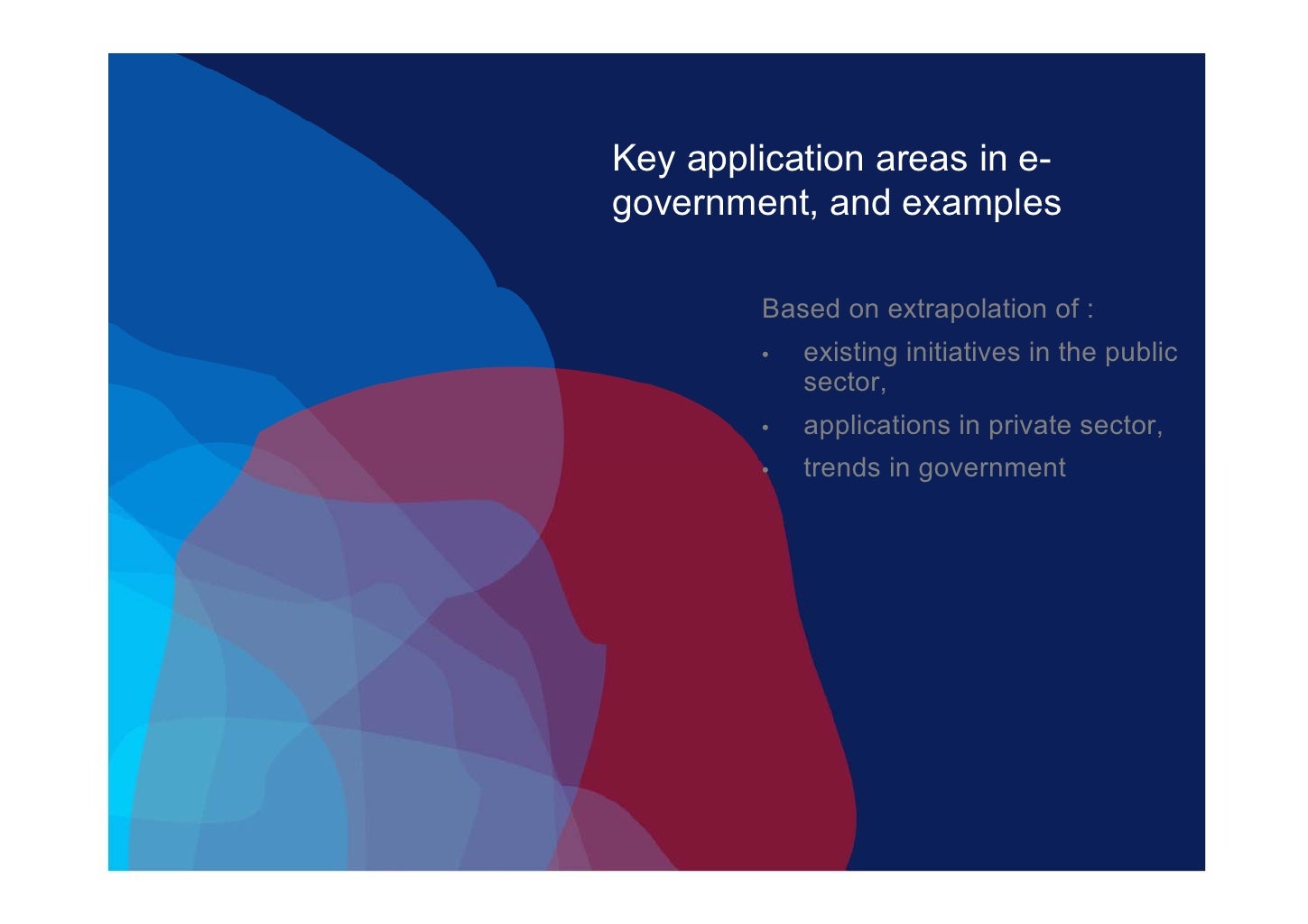 Key application areas in e-government, and examples

Based on extrapolation of :

• existing initiatives in the public sector,
• applications in private sector,
• trends in government